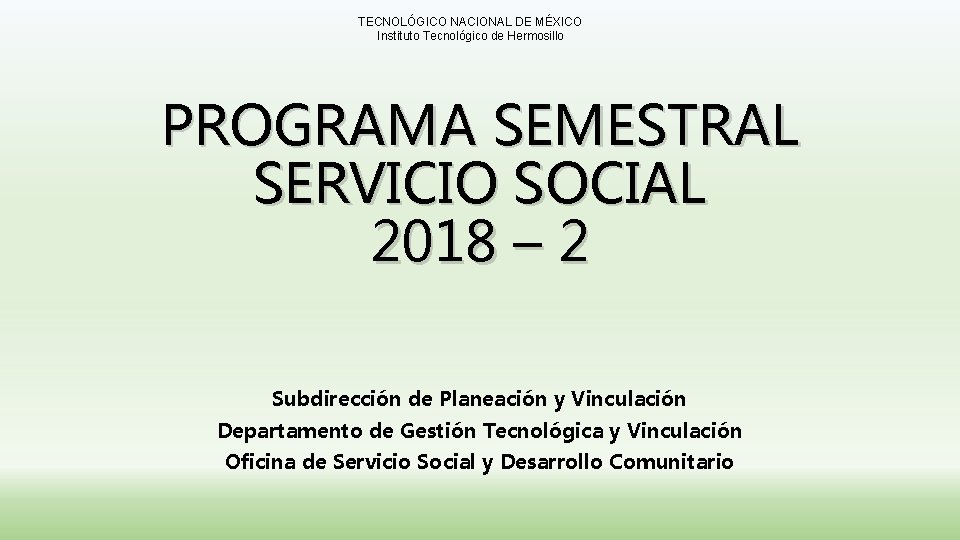 TECNOLÓGICO NACIONAL DE MÉXICO
Instituto Tecnológico de Hermosillo

PROGRAMA SEMESTRAL
SERVICIO SOCIAL
2018 – 2

Subdirección de Planeación y Vinculación
Departamento de Gestión Tecnológica y Vinculación
Oficina de Servicio Social y Desarrollo Comunitario